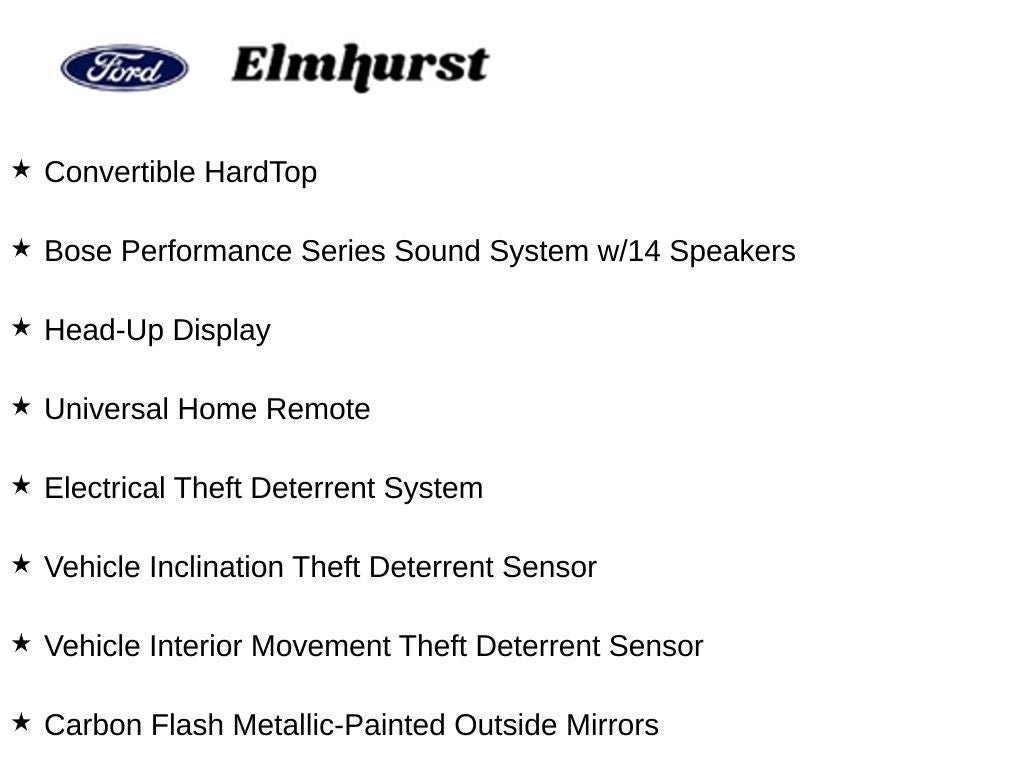 Ford Elmhurst

★ Convertible HardTop

★ Bose Performance Series Sound System w/14 Speakers

★ Head-Up Display

★ Universal Home Remote

★ Electrical Theft Deterrent System

★ Vehicle Inclination Theft Deterrent Sensor

★ Vehicle Interior Movement Theft Deterrent Sensor

★ Carbon Flash Metallic-Painted Outside Mirrors